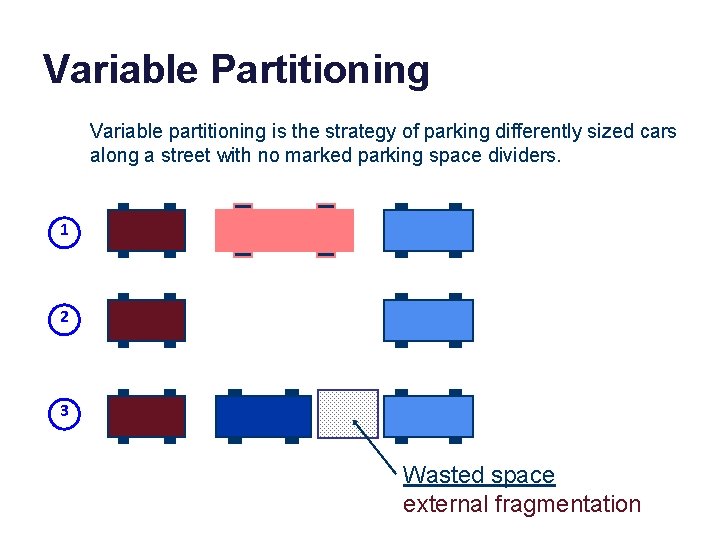 Variable Partitioning

Variable partitioning is the strategy of parking differently sized cars along a street with no marked parking space dividers.

1

2

3

Wasted space
external fragmentation